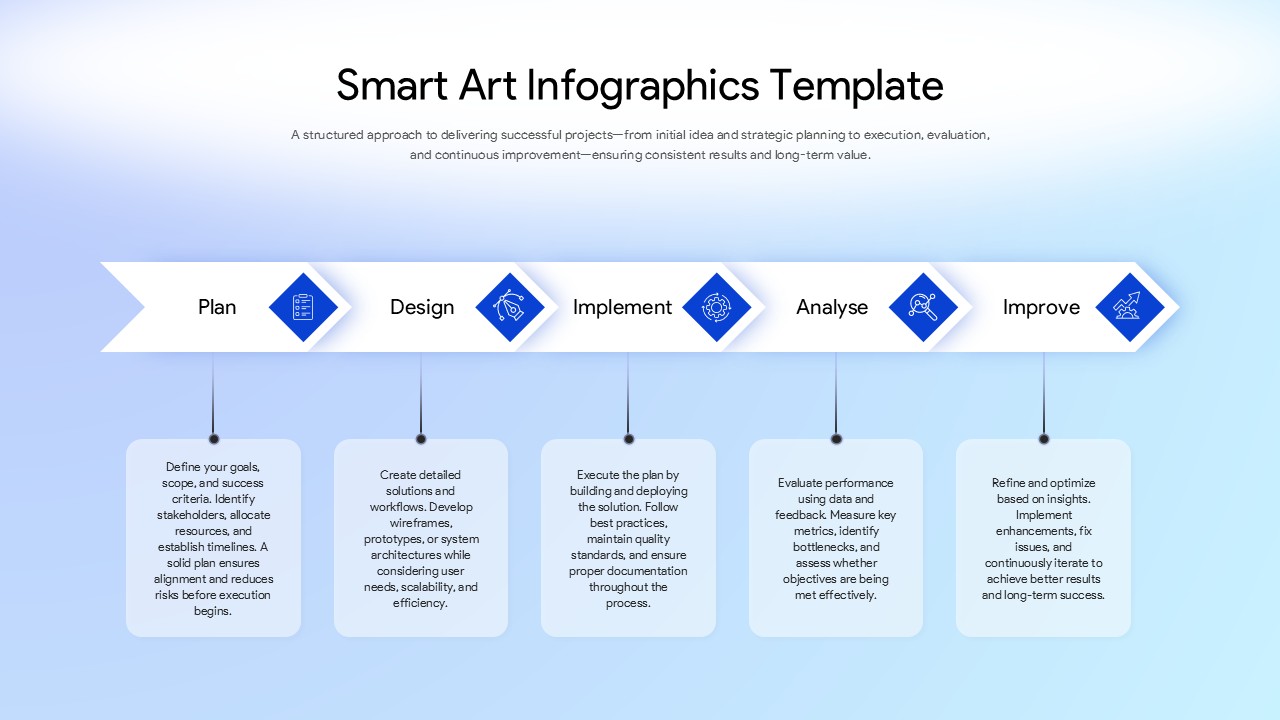 Smart Art Infographics Template

A structured approach to delivering successful projects—from initial idea and strategic planning to execution, evaluation, and continuous improvement—ensuring consistent results and long-term value.

Plan

Design

Implement

Analyse

Improve

Define your goals, scope, and success criteria. Identify stakeholders, allocate resources, and establish timelines. A solid plan ensures alignment and reduces risks before execution begins.

Create detailed solutions and workflows. Develop wireframes, prototypes, or system architectures while considering user needs, scalability, and efficiency.

Execute the plan by building and deploying the solution. Follow best practices, maintain quality standards, and ensure proper documentation throughout the process.

Evaluate performance using data and feedback. Measure key metrics, identify bottlenecks, and assess whether objectives are being met effectively.

Refine and optimize based on insights. Implement enhancements, fix issues, and continuously iterate to achieve better results and long-term success.